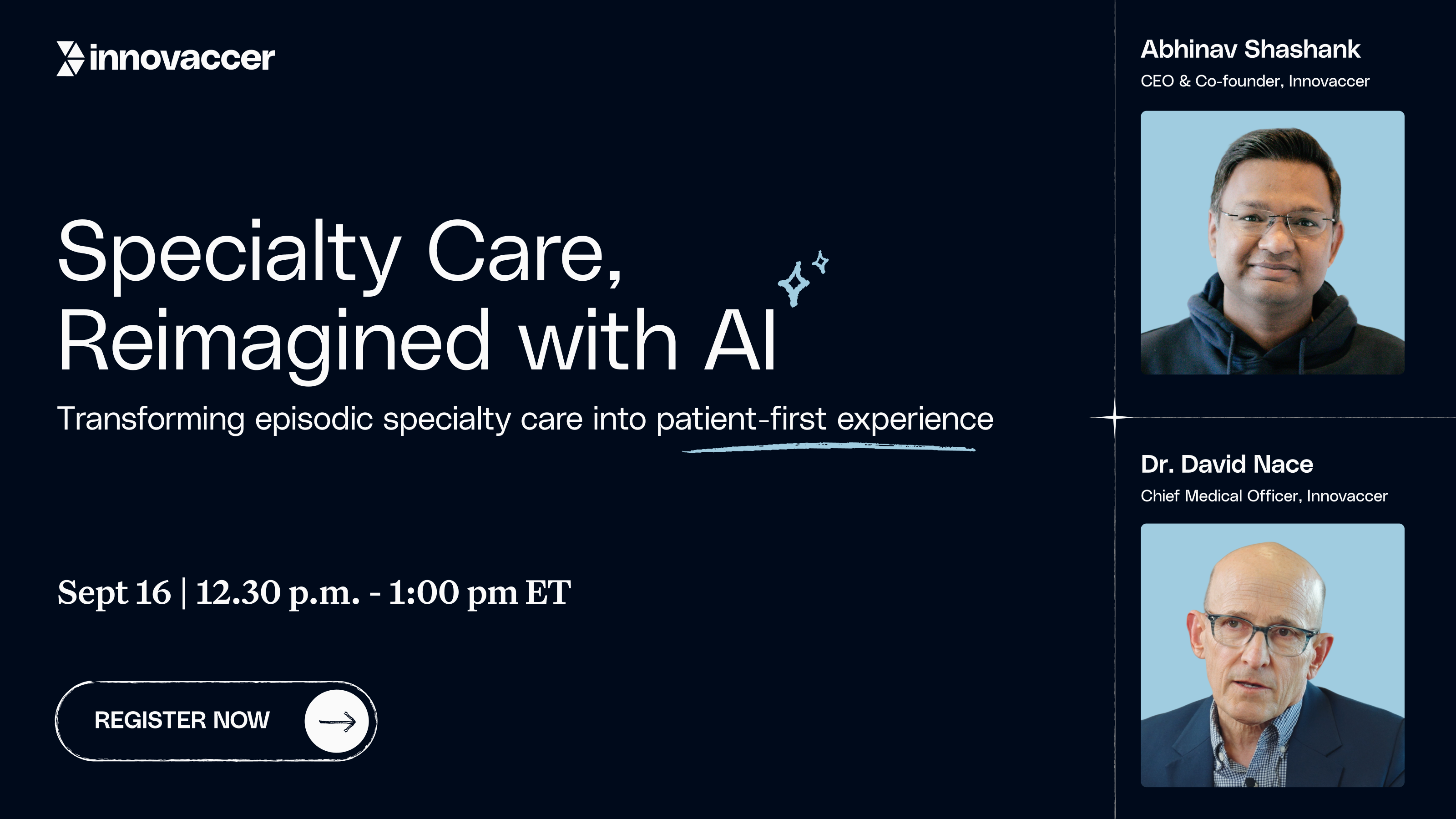 innovaccer

Specialty Care, Reimagined with AI

Transforming episodic specialty care into patient-first experience

Sept 16 | 12.30 p.m. - 1:00 pm ET

REGISTER NOW

Abhinav Shashank
CEO & Co-founder, Innovaccer

Dr. David Nace
Chief Medical Officer, Innovaccer